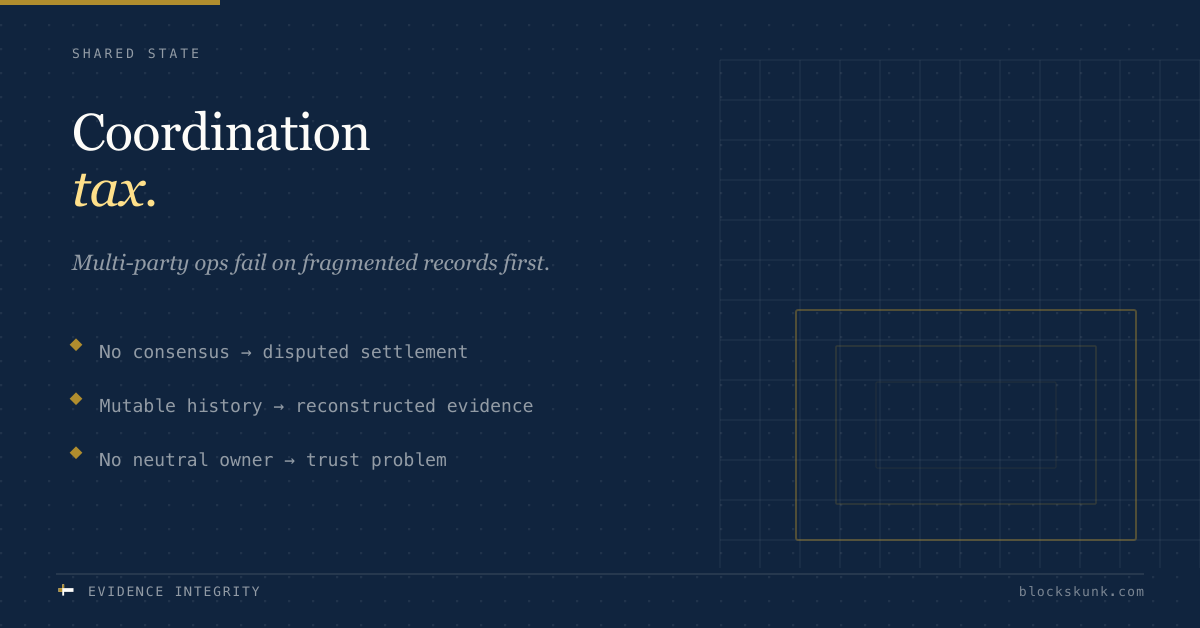 SHARED STATE

Coordination
tax.

Multi-party ops fail on fragmented records first.

No consensus → disputed settlement

Mutable history → reconstructed evidence

No neutral owner → trust problem

EVIDENCE INTEGRITY

blockskunk.com